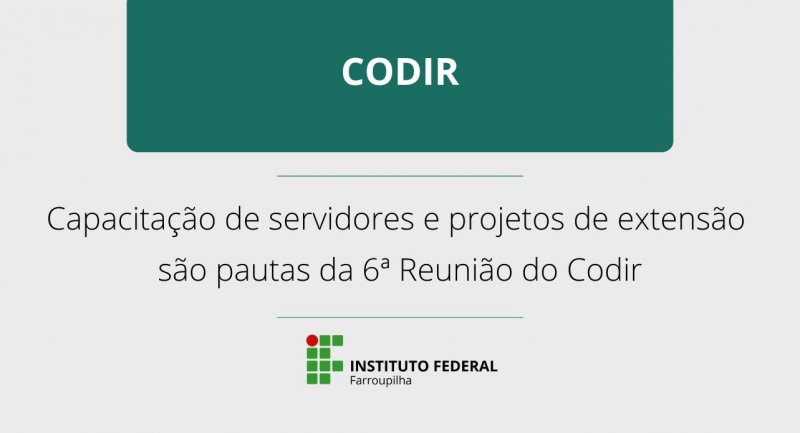 CODIR

Capacitação de servidores e projetos de extensão são pautas da 6ª Reunião do Codir

INSTITUTO FEDERAL
Farroupilha